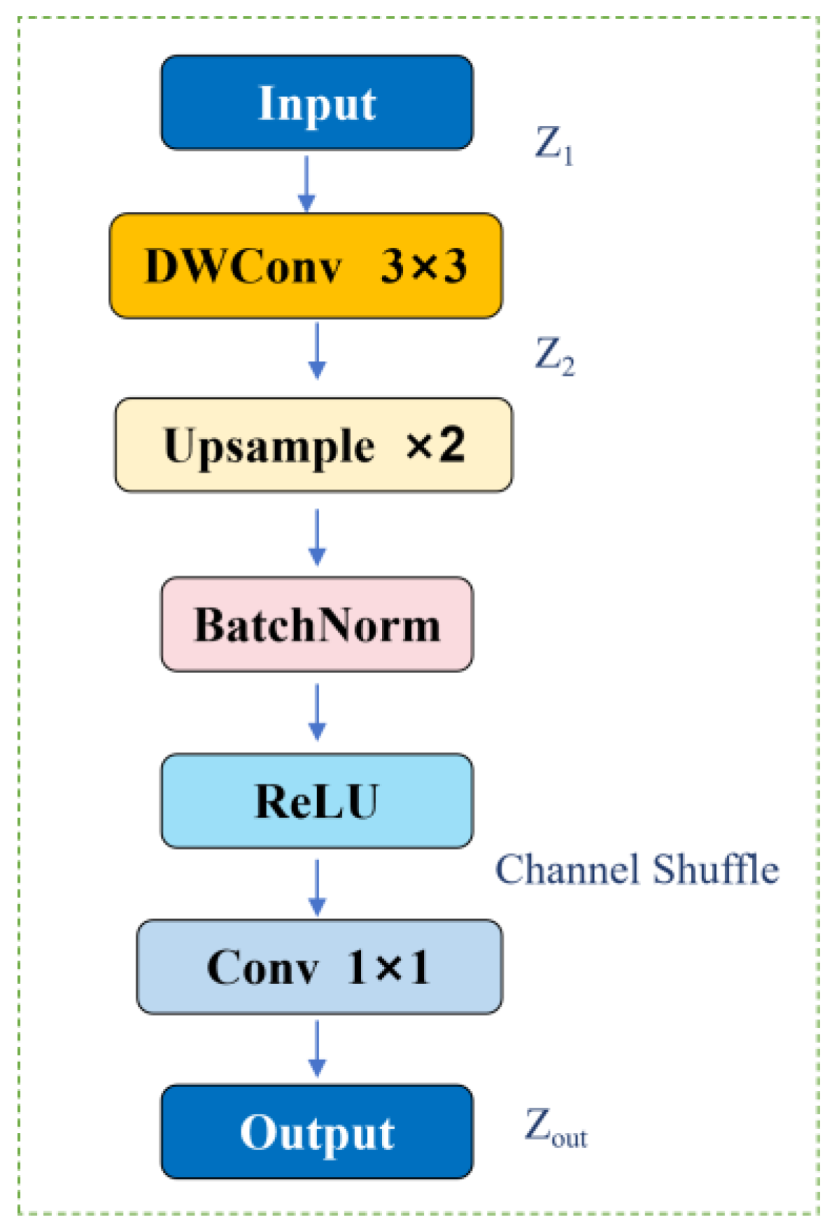 Input

$Z_1$

DWConv 3×3

$Z_2$

Upsample ×2

BatchNorm

ReLU

Channel Shuffle

Conv 1×1

Output

$Z_{out}$